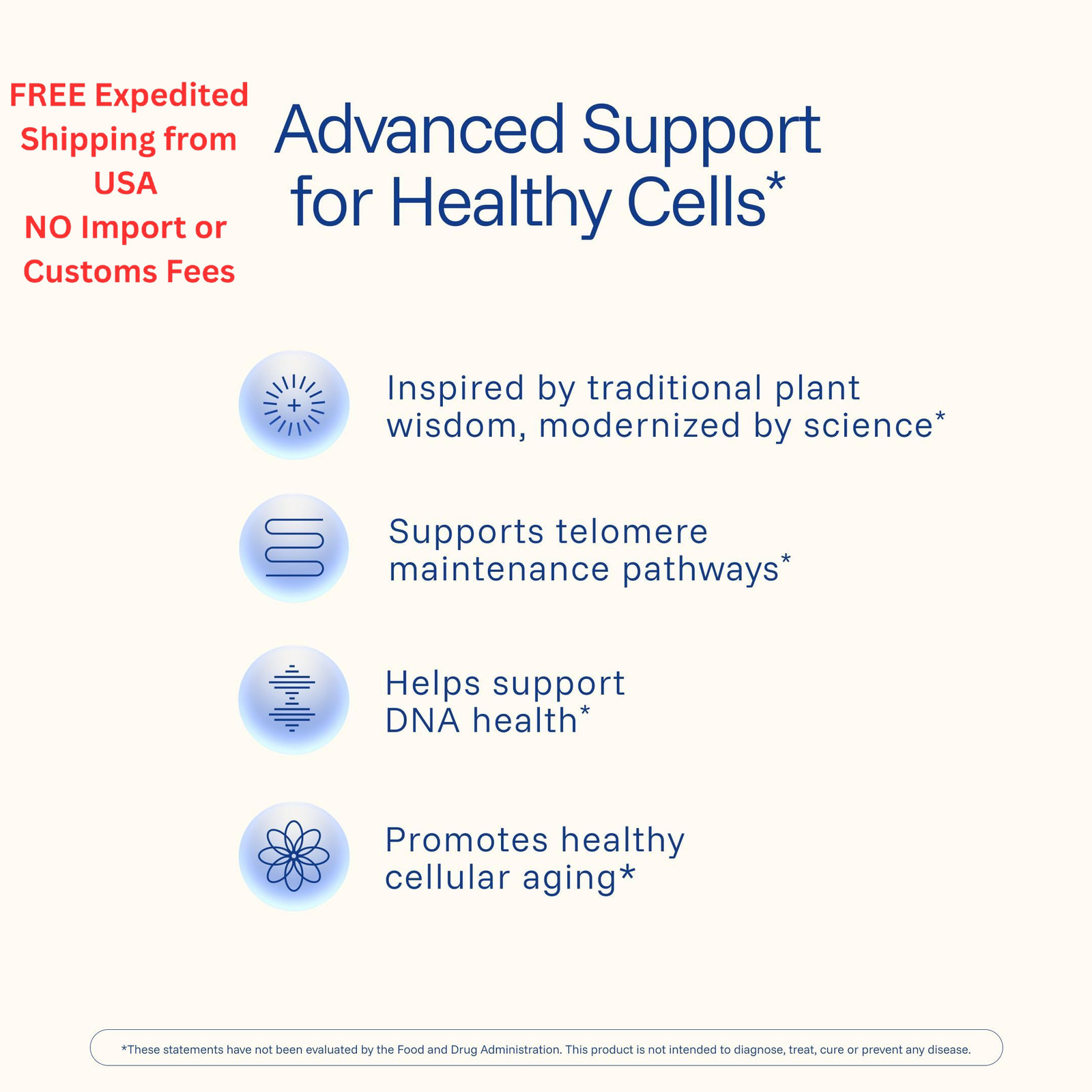 FREE Expedited Shipping from USA
NO Import or Customs Fees

Advanced Support for Healthy Cells*

Inspired by traditional plant wisdom, modernized by science*

Supports telomere maintenance pathways*

Helps support DNA health*

Promotes healthy cellular aging*

*These statements have not been evaluated by the Food and Drug Administration. This product is not intended to diagnose, treat, cure or prevent any disease.